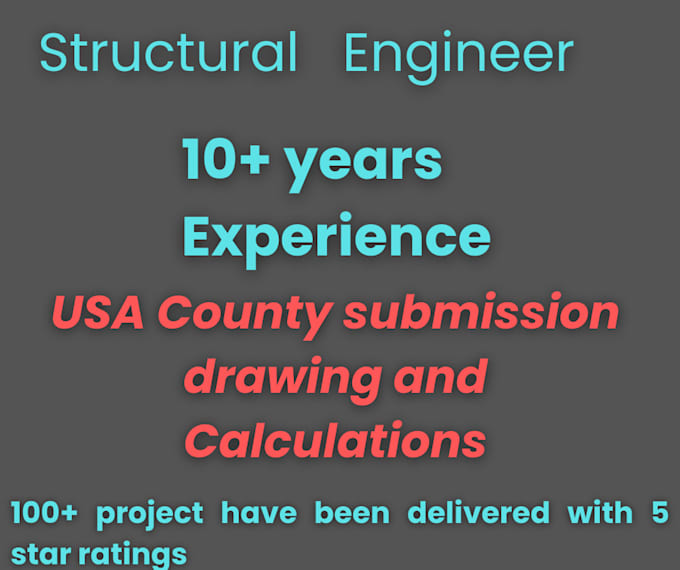 Structural Engineer

10+ years Experience

USA County submission drawing and Calculations

100+ project have been delivered with 5 star ratings